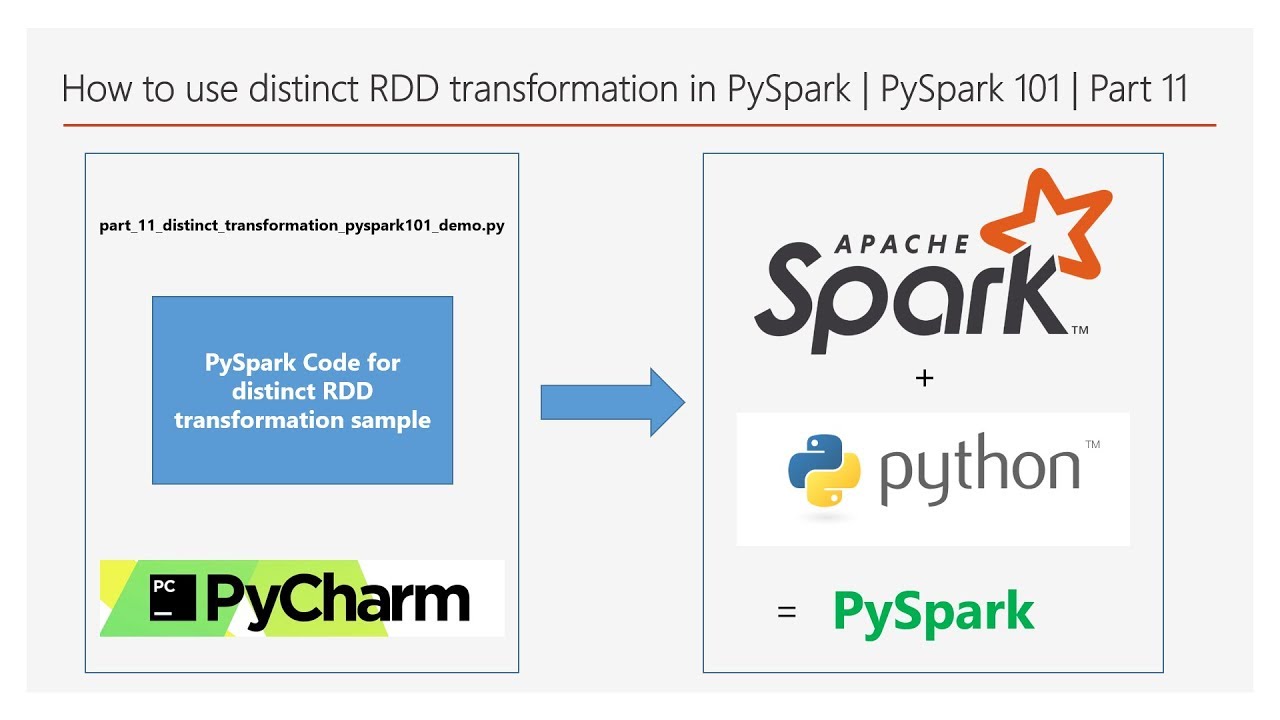 How to use distinct RDD transformation in PySpark | PySpark 101 | Part 11

part_11_distinct_transformation_pyspark101_demo.py

PySpark Code for distinct RDD transformation sample

PC PyCharm

APACHE Spark™

+

python™

= PySpark